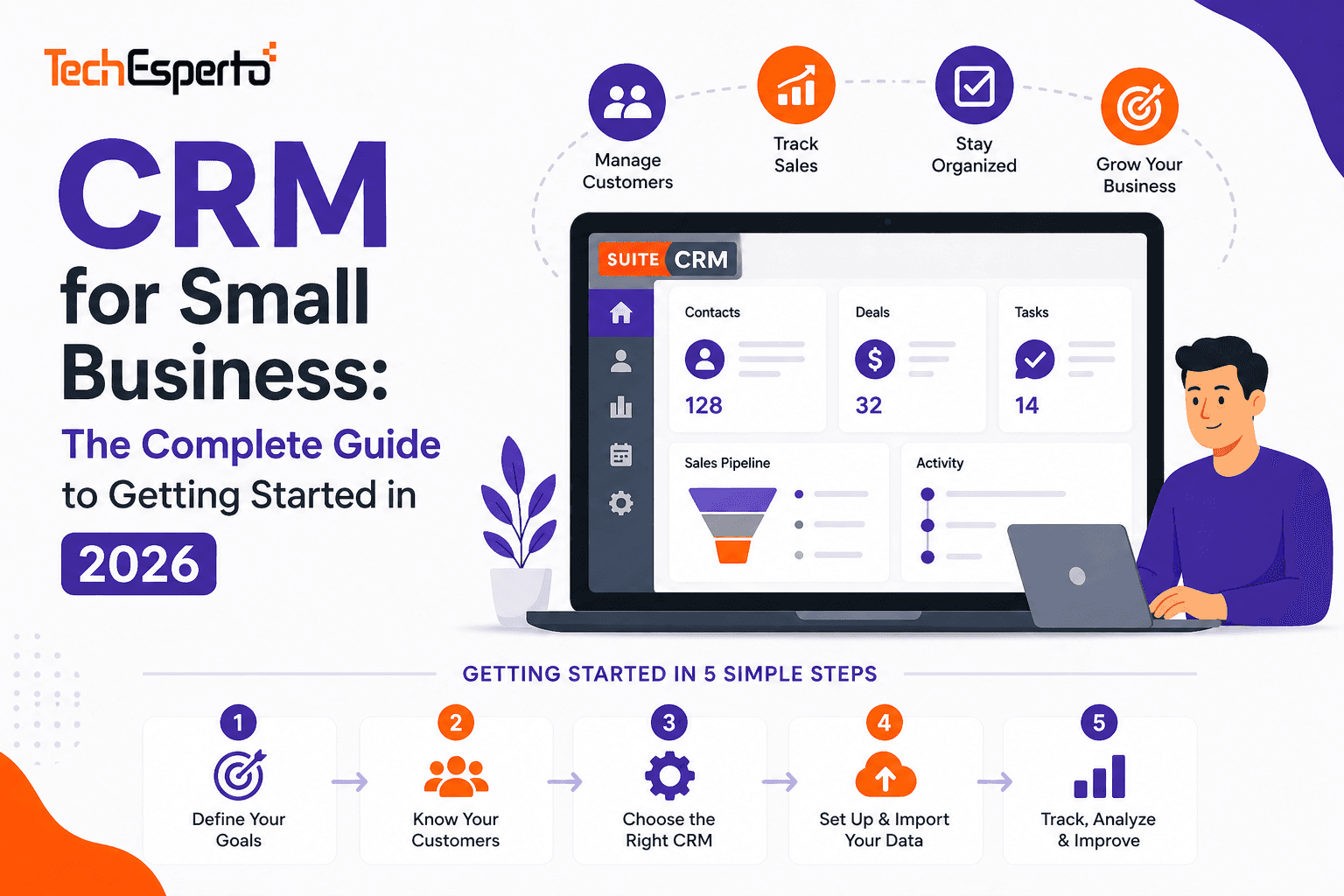 TechEsperto

CRM for Small Business:

The Complete Guide to Getting Started in 2026

Manage Customers

Track Sales

Stay Organized

Grow Your Business

SUITE CRM

Contacts
128

Deals
32

Tasks
14

Sales Pipeline

Activity

GETTING STARTED IN 5 SIMPLE STEPS

1
Define Your Goals

2
Know Your Customers

3
Choose the Right CRM

4
Set Up & Import Your Data

5
Track, Analyze & Improve